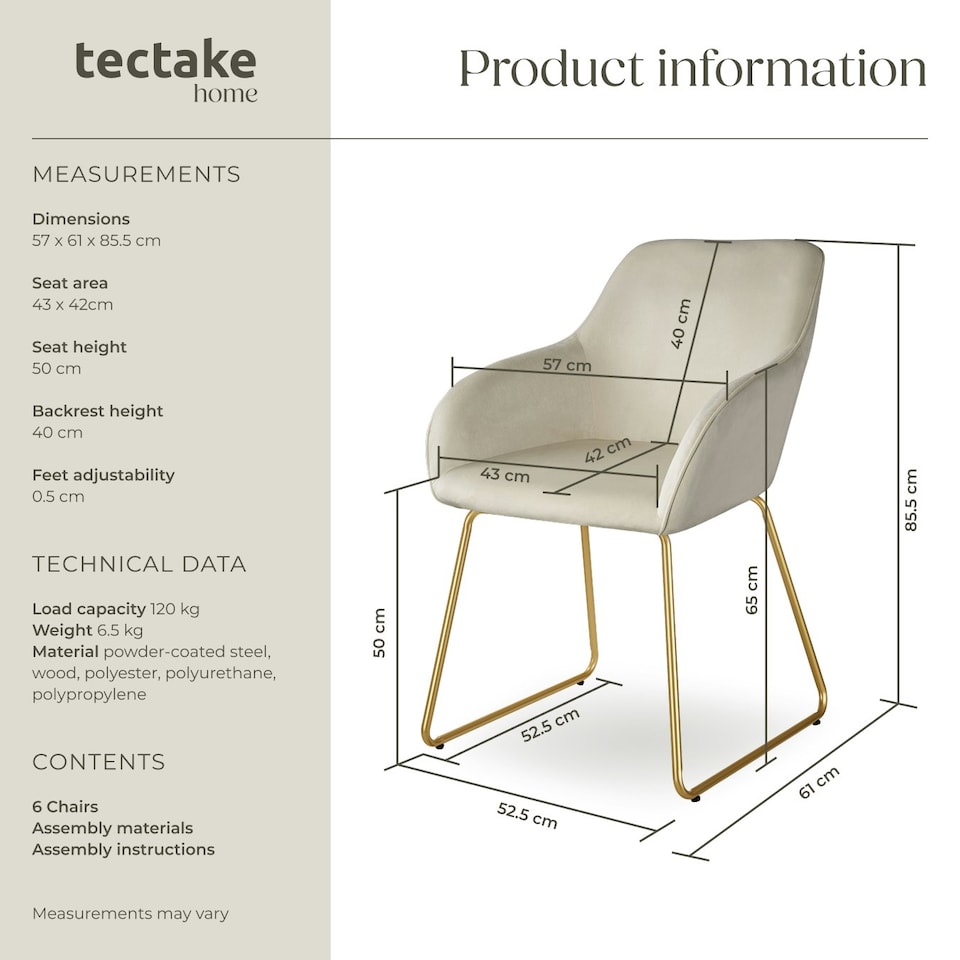 tectake
home

Product information

MEASUREMENTS

Dimensions
57 x 61 x 85.5 cm

Seat area
43 x 42cm

Seat height
50 cm

Backrest height
40 cm

Feet adjustability
0.5 cm

TECHNICAL DATA

Load capacity 120 kg
Weight 6.5 kg
Material powder-coated steel, wood, polyester, polyurethane, polypropylene

CONTENTS

6 Chairs
Assembly materials
Assembly instructions

Measurements may vary

40 cm
57 cm
42 cm
43 cm
85.5 cm
65 cm
50 cm
52.5 cm
52.5 cm
61 cm